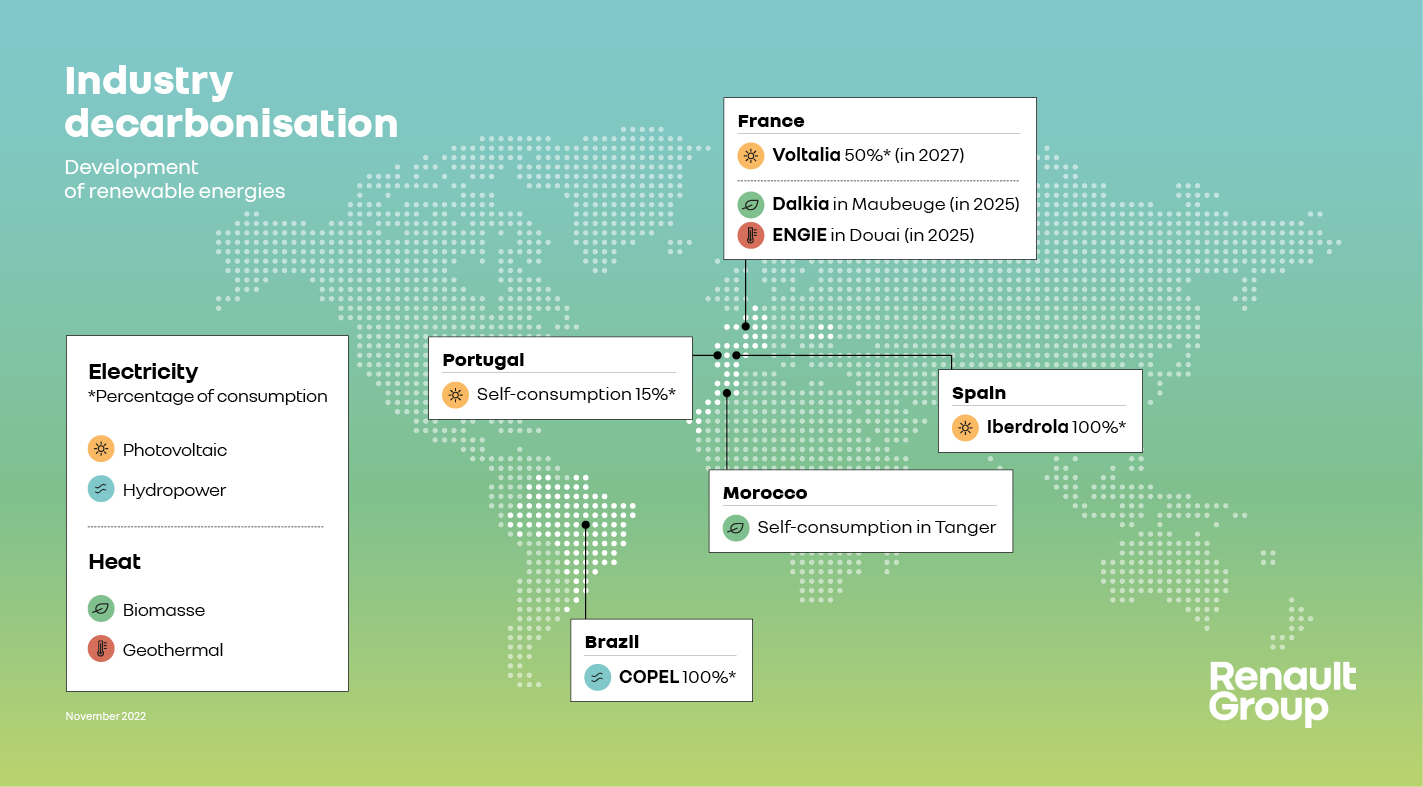 Industry decarbonisation

Development of renewable energies

France
Voltalia 50%* (in 2027)
Dalkia in Maubeuge (in 2025)
ENGIE in Douai (in 2025)

Electricity
*Percentage of consumption
Photovoltaic
Hydropower

Heat
Biomasse
Geothermal

Portugal
Self-consumption 15%*

Spain
Iberdrola 100%*

Morocco
Self-consumption in Tanger

Brazil
COPEL 100%*

November 2022

Renault Group